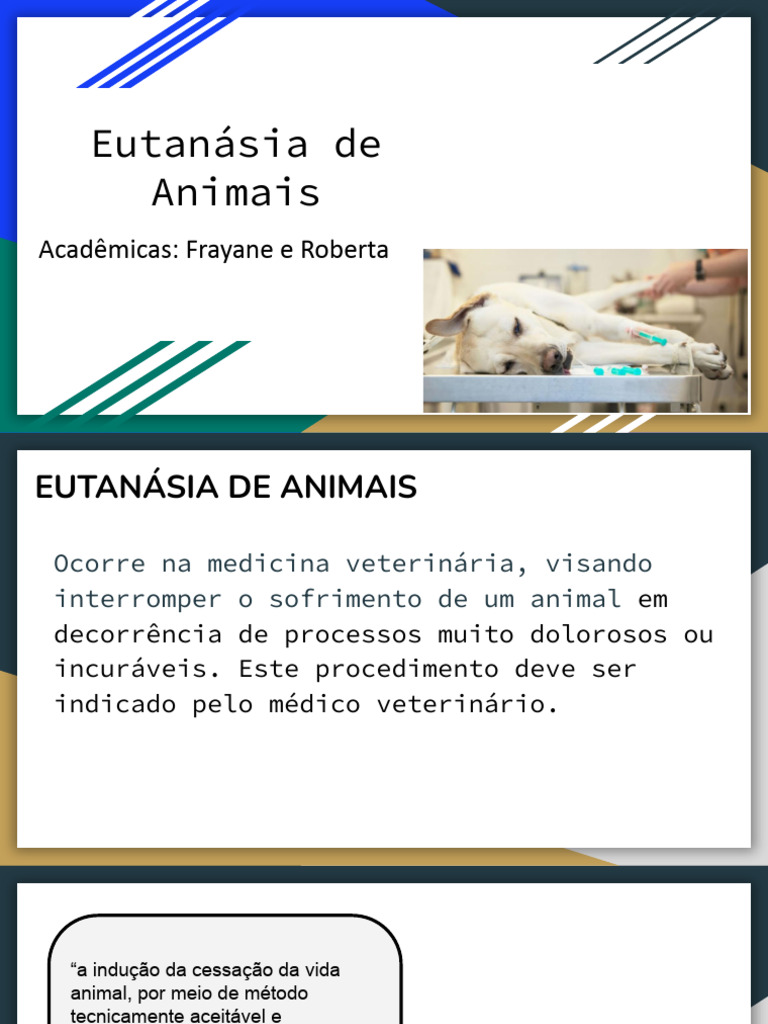 Eutanásia de Animais

Acadêmicas: Frayane e Roberta

EUTANÁSIA DE ANIMAIS

Ocorre na medicina veterinária, visando interromper o sofrimento de um animal em decorrência de processos muito dolorosos ou incuráveis. Este procedimento deve ser indicado pelo médico veterinário.

“a indução da cessação da vida animal, por meio de método tecnicamente aceitável e